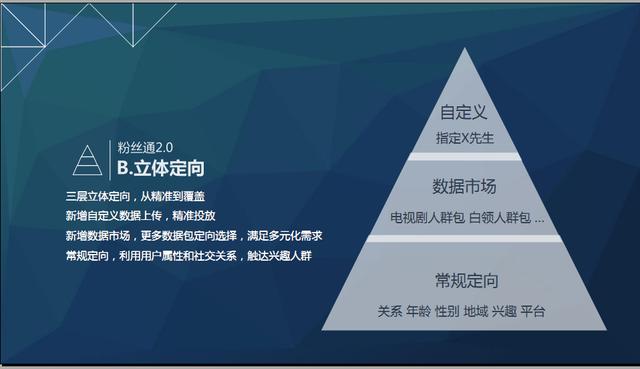 粉丝通2.0
B.立体定向

三层立体定向，从精准到覆盖
新增自定义数据上传，精准投放
新增数据市场，更多数据包定向选择，满足多元化需求
常规定向，利用用户属性和社交关系，触达兴趣人群

自定义
指定X先生

数据市场
电视剧人群包 白领人群包 ...

常规定向
关系 年龄 性别 地域 兴趣 平台